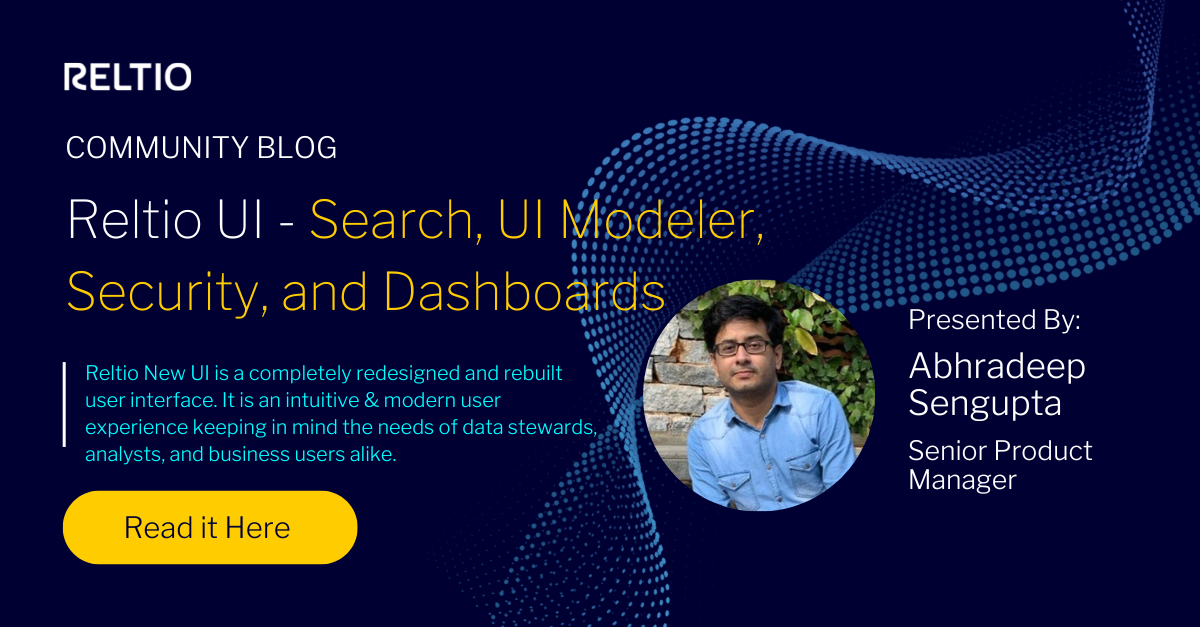 RELTIO

COMMUNITY BLOG

Reltio UI - Search, UI Modeler, Security, and Dashboards

Reltio New UI is a completely redesigned and rebuilt user interface. It is an intuitive & modern user experience keeping in mind the needs of data stewards, analysts, and business users alike.

Read it Here

Presented By:

Abhradeep Sengupta

Senior Product Manager